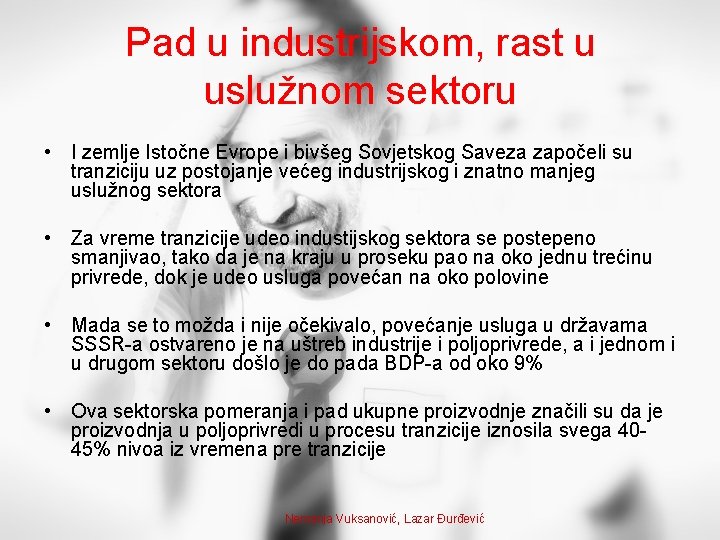 Pad u industrijskom, rast u uslužnom sektoru

• I zemlje Istočne Evrope i bivšeg Sovjetskog Saveza započeli su tranziciju uz postojanje većeg industrijskog i znatno manjeg uslužnog sektora

• Za vreme tranzicije udeo industijskog sektora se postepeno smanjivao, tako da je na kraju u proseku pao na oko jednu trećinu privrede, dok je udeo usluga povećan na oko polovine

• Mada se to možda i nije očekivalo, povećanje usluga u državama SSSR-a ostvareno je na uštreb industrije i poljoprivrede, a i jednom i u drugom sektoru došlo je do pada BDP-a od oko 9%

• Ova sektorska pomeranja i pad ukupne proizvodnje značili su da je proizvodnja u poljoprivredi u procesu tranzicije iznosila svega 40-45% nivoa iz vremena pre tranzicije

Nemanja Vuksanović, Lazar Đurđević